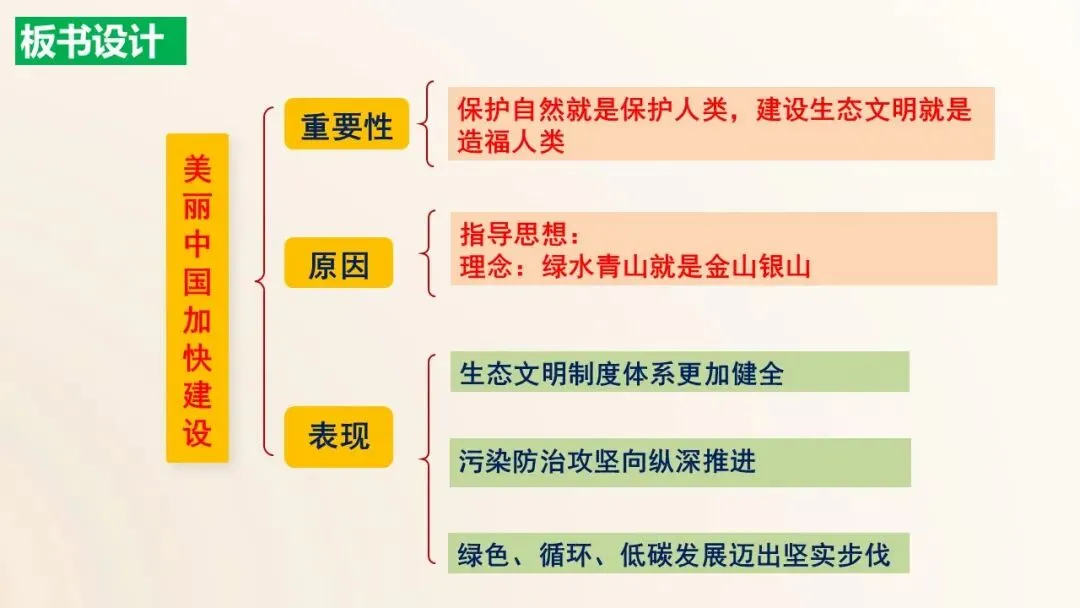 板书设计

美丽中国加快建设

重要性

保护自然就是保护人类，建设生态文明就是造福人类

原因

指导思想：
理念：绿水青山就是金山银山

表现

生态文明制度体系更加健全

污染防治攻坚向纵深推进

绿色、循环、低碳发展迈出坚实步伐